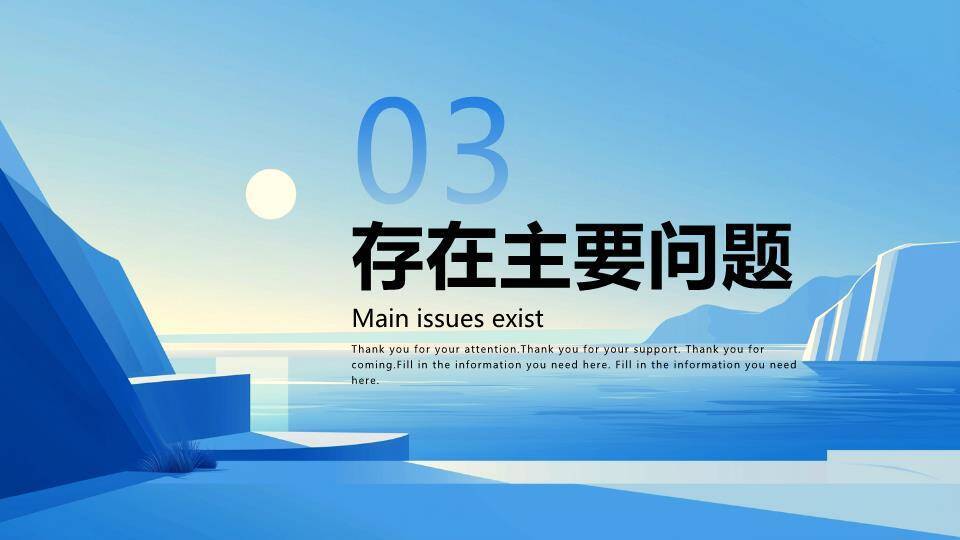 03

存在主要问题

Main issues exist

Thank you for your attention.Thank you for your support. Thank you for coming.Fill in the information you need here. Fill in the information you need here.